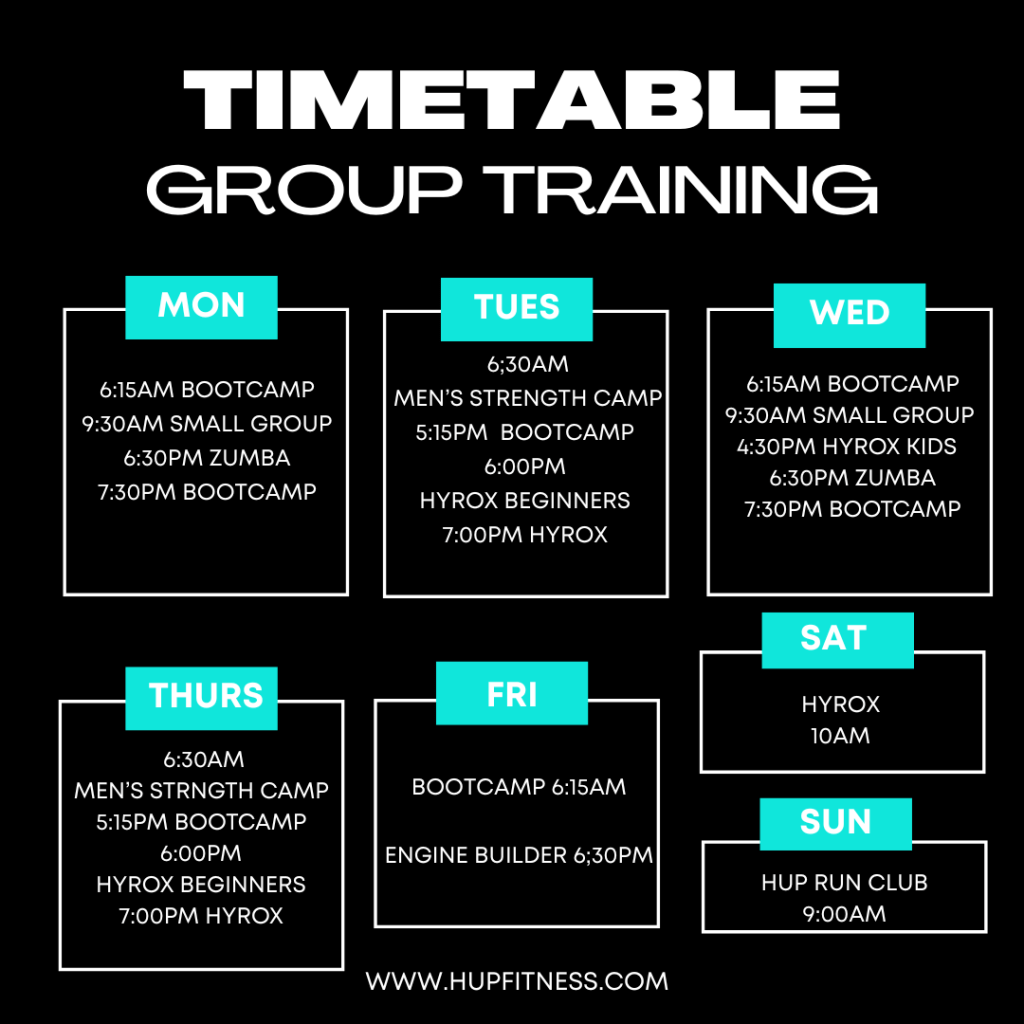 TIMETABLE
GROUP TRAINING

MON

6:15AM BOOTCAMP
9:30AM SMALL GROUP
6:30PM ZUMBA
7:30PM BOOTCAMP

TUES

6;30AM
MEN'S STRENGTH CAMP
5:15PM BOOTCAMP
6:00PM
HYROX BEGINNERS
7:00PM HYROX

WED

6:15AM BOOTCAMP
9:30AM SMALL GROUP
4:30PM HYROX KIDS
6:30PM ZUMBA
7:30PM BOOTCAMP

THURS

6:30AM
MEN'S STRNGTH CAMP
5:15PM BOOTCAMP
6:00PM
HYROX BEGINNERS
7:00PM HYROX

FRI

BOOTCAMP 6:15AM

ENGINE BUILDER 6;30PM

SAT

HYROX
10AM

SUN

HUP RUN CLUB
9:00AM

WWW.HUPFITNESS.COM